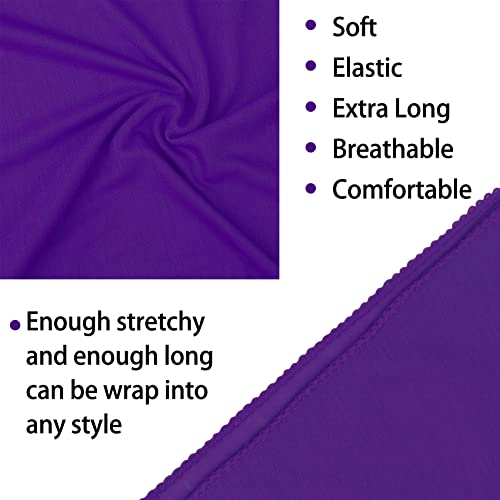 • Soft
• Elastic
• Extra Long
• Breathable
• Comfortable

• Enough stretchy and enough long can be wrap into any style